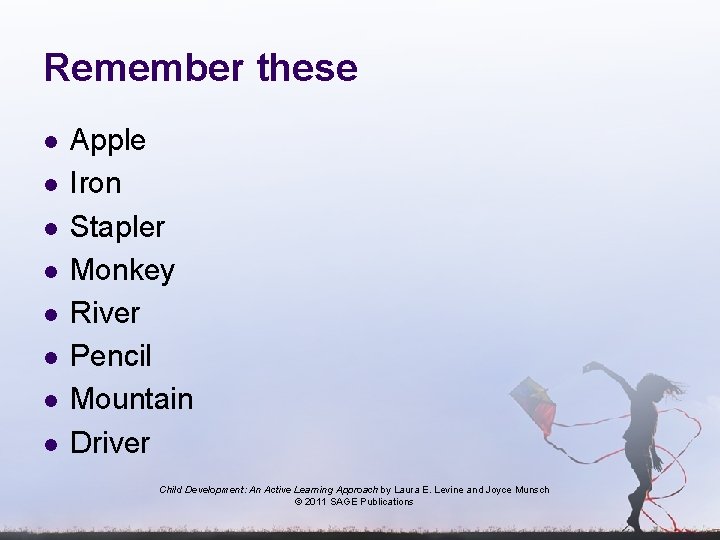 Remember these

- Apple
- Iron
- Stapler
- Monkey
- River
- Pencil
- Mountain
- Driver

Child Development: An Active Learning Approach by Laura E. Levine and Joyce Munsch
© 2011 SAGE Publications